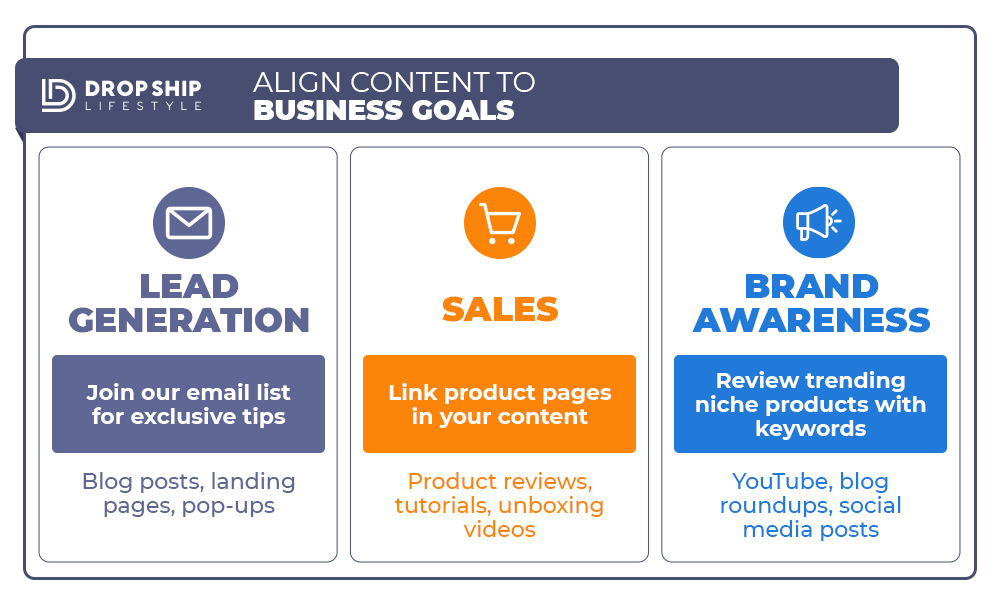 DROP SHIP LIFESTYLE

ALIGN CONTENT TO
BUSINESS GOALS

LEAD GENERATION

Join our email list for exclusive tips

Blog posts, landing pages, pop-ups

SALES

Link product pages in your content

Product reviews, tutorials, unboxing videos

BRAND AWARENESS

Review trending niche products with keywords

YouTube, blog roundups, social media posts